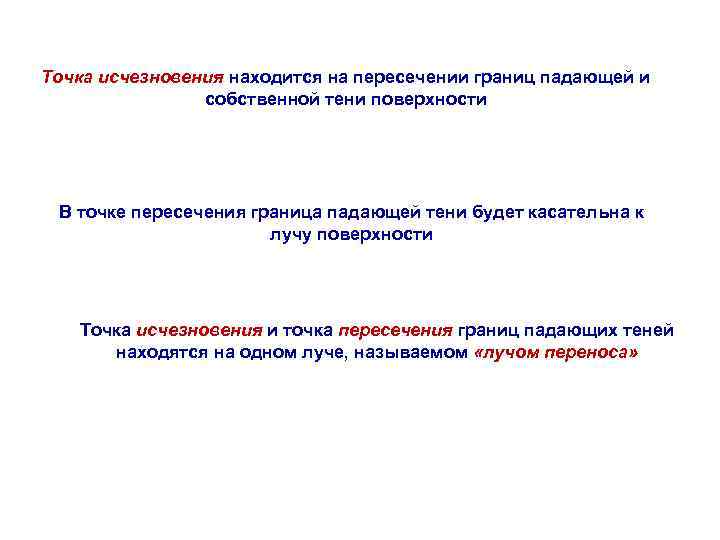 Точка исчезновения находится на пересечении границ падающей и собственной тени поверхности

В точке пересечения граница падающей тени будет касательна к лучу поверхности

Точка исчезновения и точка пересечения границ падающих теней находятся на одном луче, называемом «лучом переноса»